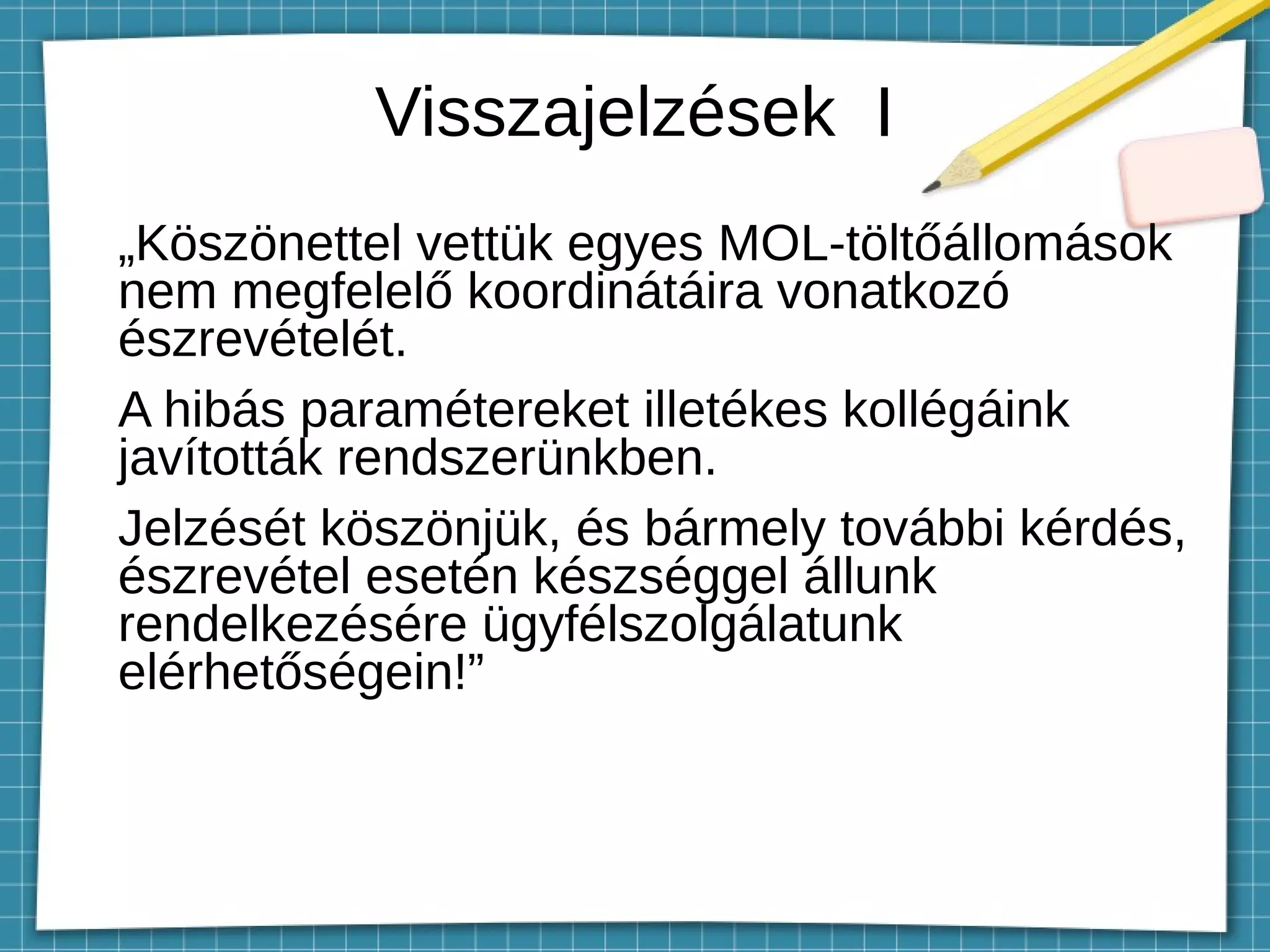 Visszajelzések I

„Köszönettel vettük egyes MOL-töltőállomások nem megfelelő koordinátáira vonatkozó észrevételét.

A hibás paramétereket illetékes kollégáink javították rendszerünkben.

Jelzését köszönjük, és bármely további kérdés, észrevétel esetén készséggel állunk rendelkezésére ügyfélszolgálatunk elérhetőségein!”